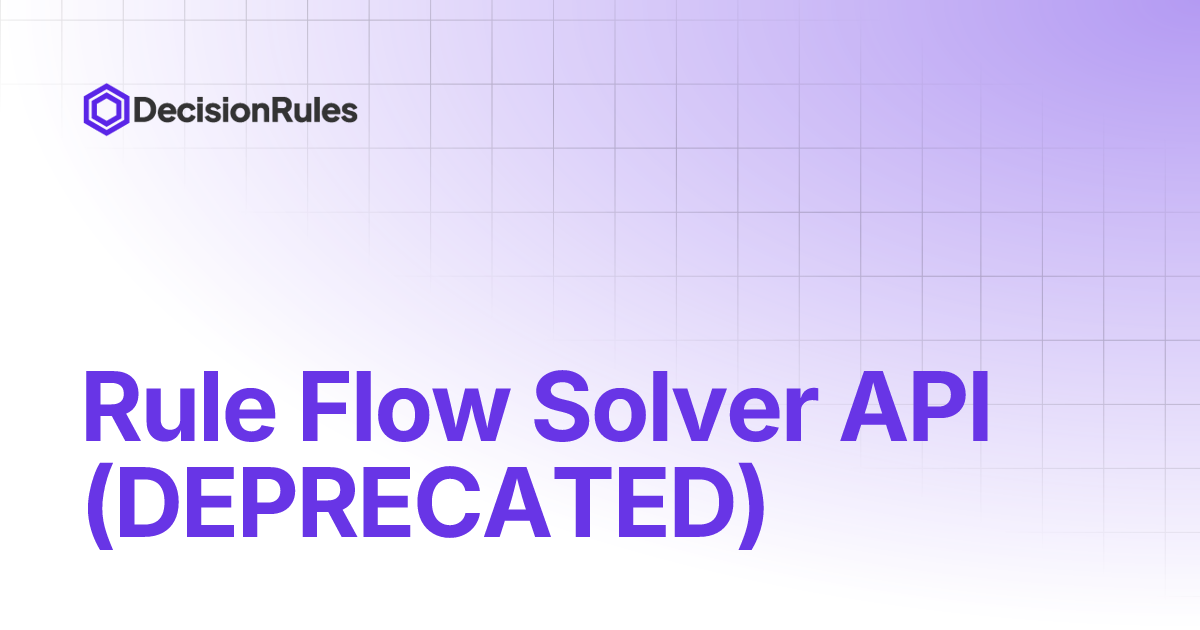 DecisionRules

Rule Flow Solver API (DEPRECATED)